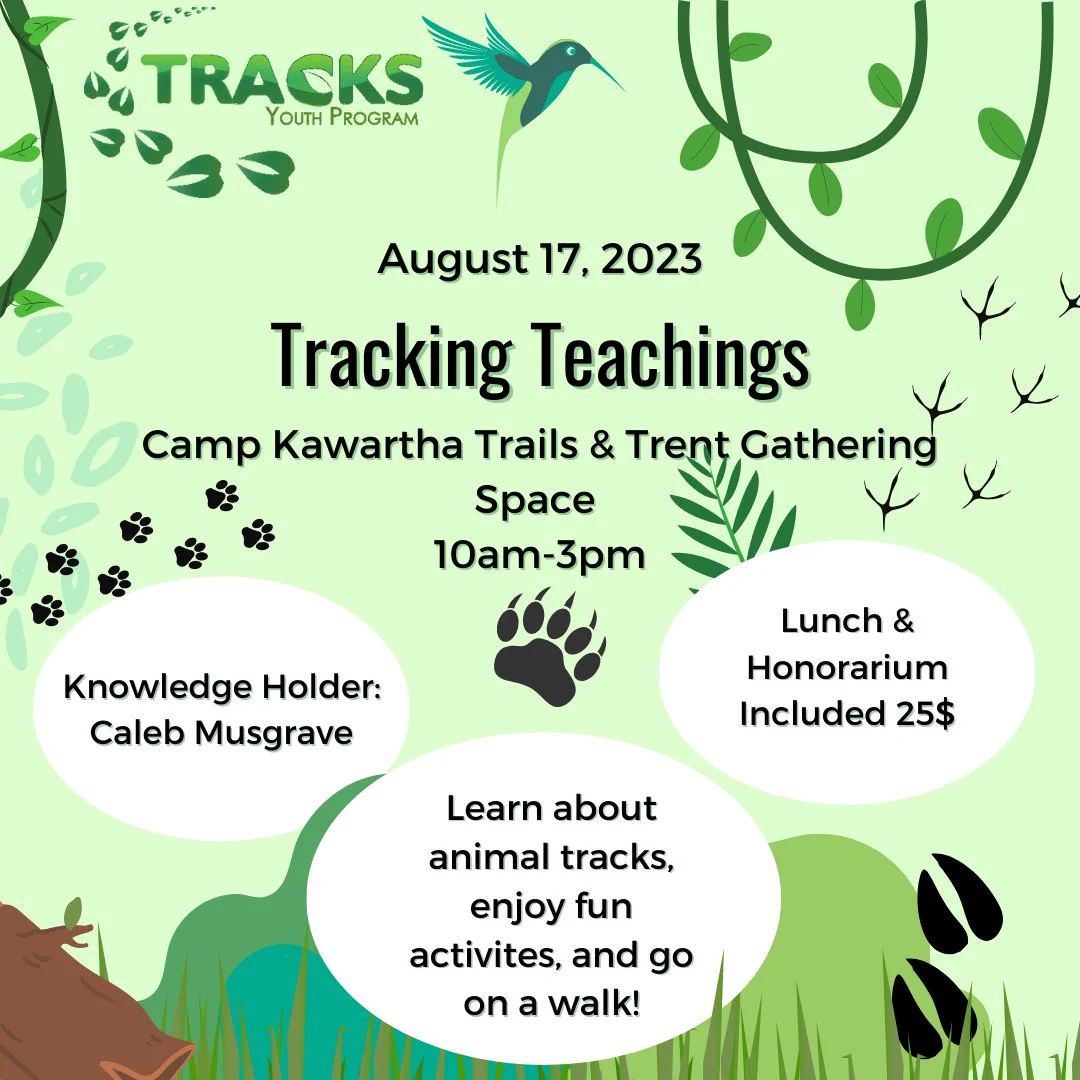 TRACKS
Youth Program

August 17, 2023

Tracking Teachings

Camp Kawartha Trails & Trent Gathering Space
10am-3pm

Knowledge Holder: Caleb Musgrave

Lunch & Honorarium Included 25$

Learn about animal tracks, enjoy fun activites, and go on a walk!